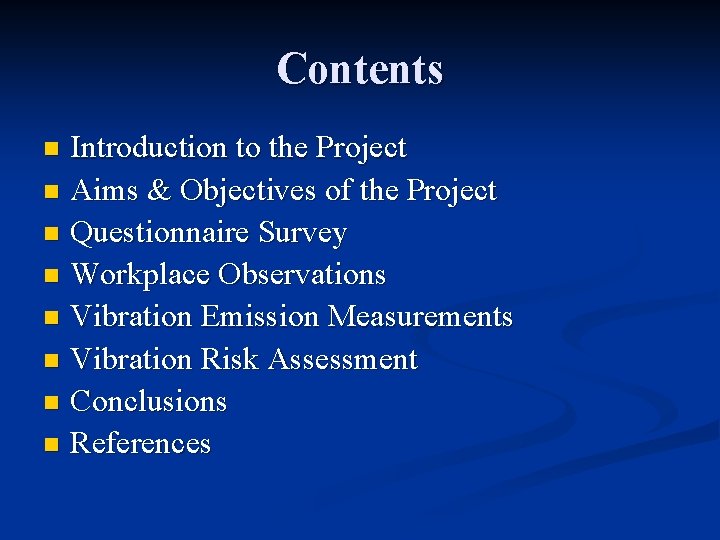 Contents

- Introduction to the Project
- Aims & Objectives of the Project
- Questionnaire Survey
- Workplace Observations
- Vibration Emission Measurements
- Vibration Risk Assessment
- Conclusions
- References